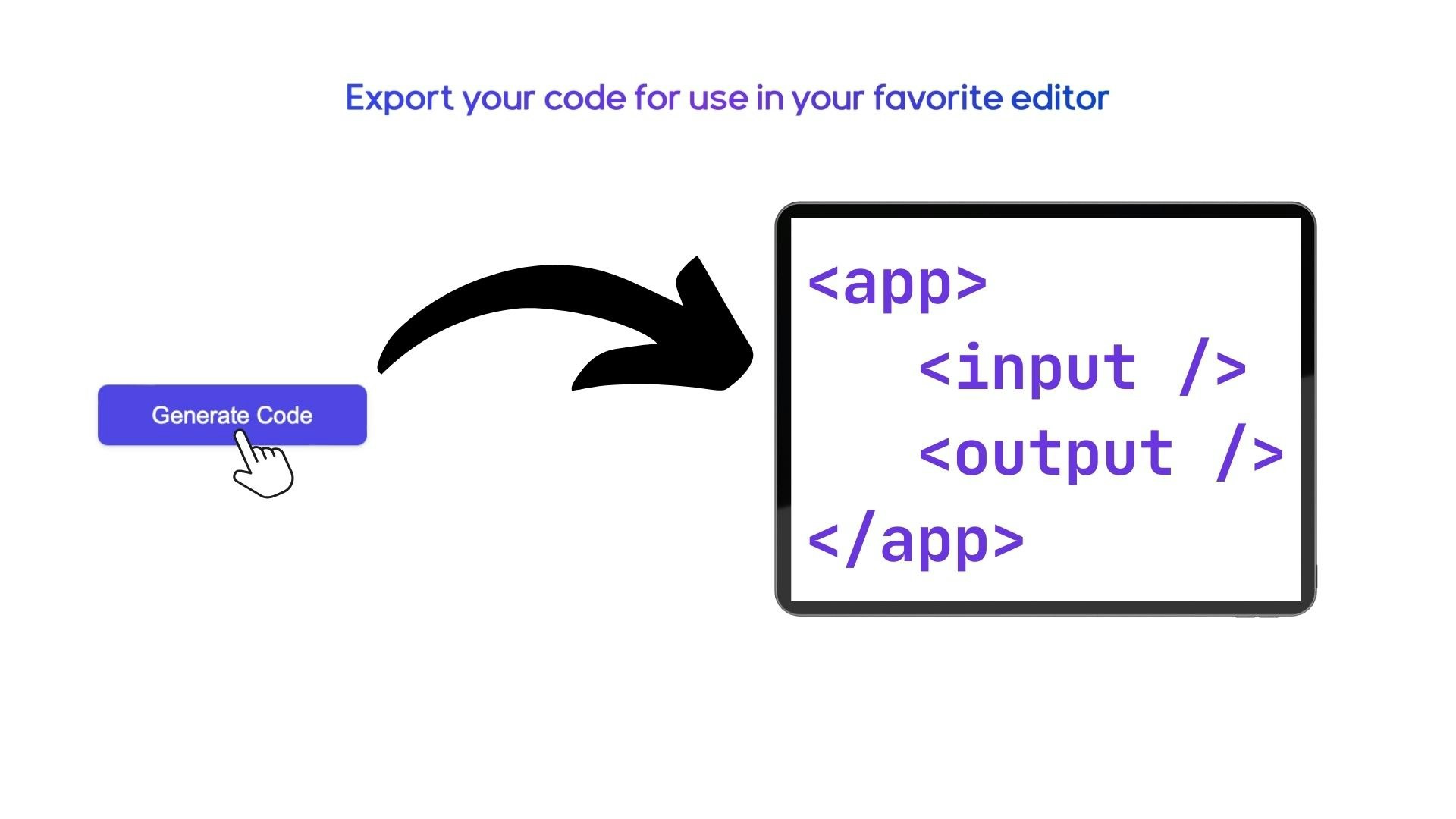 Export your code for use in your favorite editor

Generate Code

<app>
<input />
<output />
</app>